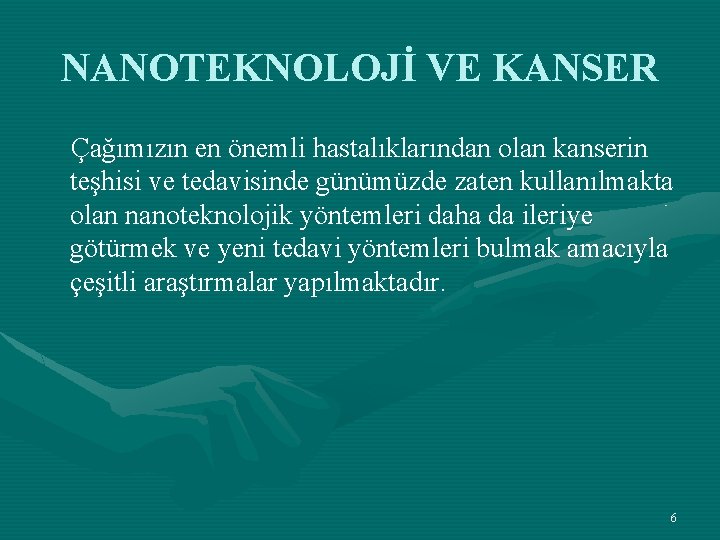 NANOTEKNOLOJİ VE KANSER

Çağımızın en önemli hastalıklarından olan kanserin teşhisi ve tedavisinde günümüzde zaten kullanılmakta olan nanoteknolojik yöntemleri daha da ileriye götürmek ve yeni tedavi yöntemleri bulmak amacıyla çeşitli araştırmalar yapılmaktadır.

6